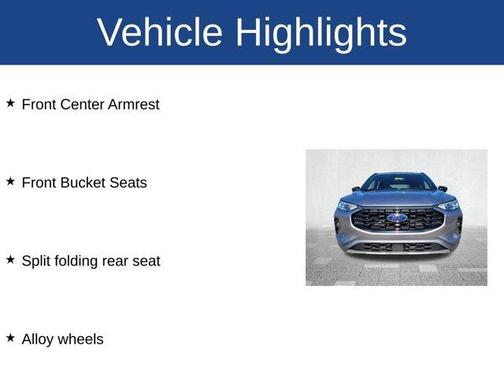 Vehicle Highlights

★ Front Center Armrest

★ Front Bucket Seats

★ Split folding rear seat

★ Alloy wheels